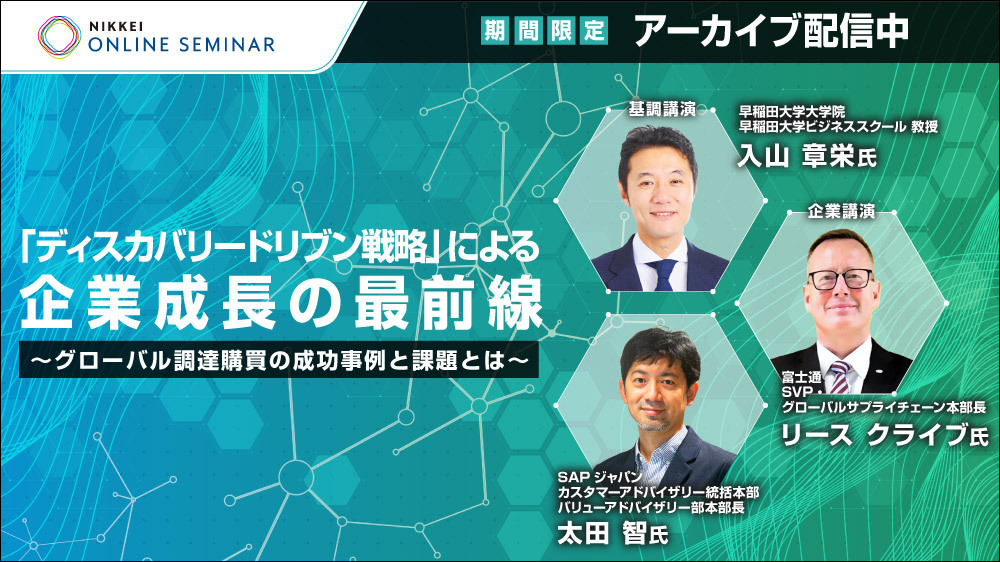 NIKKEI
ONLINE SEMINAR

期間限定 アーカイブ配信中

「ディスカバリードリブン戦略」による
企業成長の最前線
～グローバル調達購買の成功事例と課題とは～

基調講演
早稲田大学大学院
早稲田大学ビジネススクール 教授
入山 章栄氏

企業講演
富士通
SVP
グローバルサプライチェーン本部長
リース クライブ氏

SAP ジャパン
カスタマーアドバイザリー統括本部
バリューアドバイザリー部本部長
太田 智氏